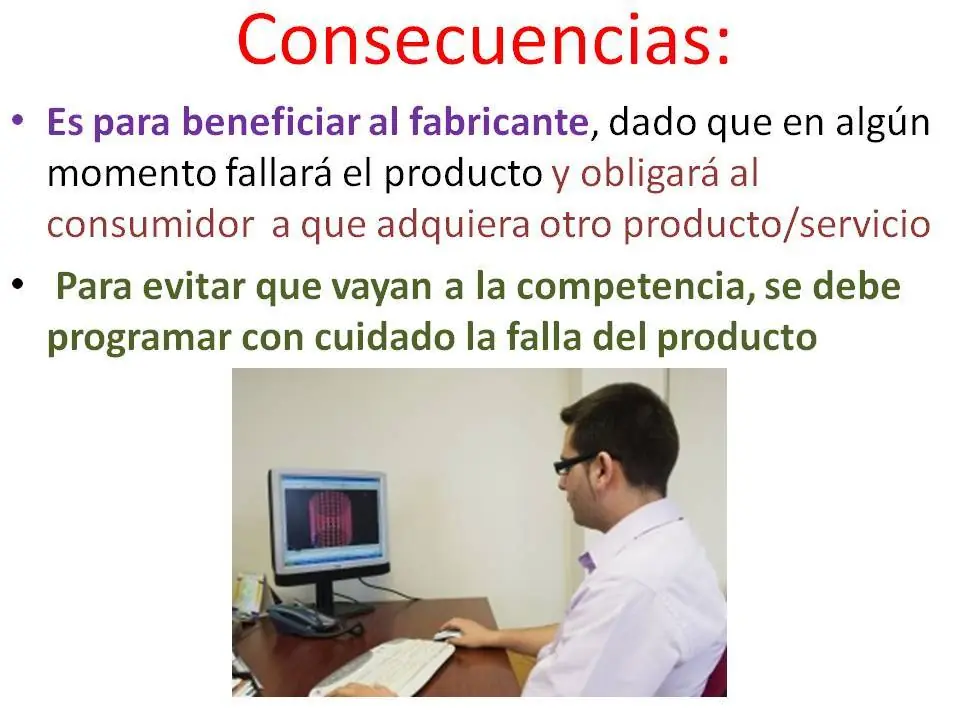 Consecuencias:

• Es para beneficiar al fabricante, dado que en algún momento fallará el producto y obligará al consumidor  a que adquiera otro producto/servicio

• Para evitar que vayan a la competencia, se debe programar con cuidado la falla del producto